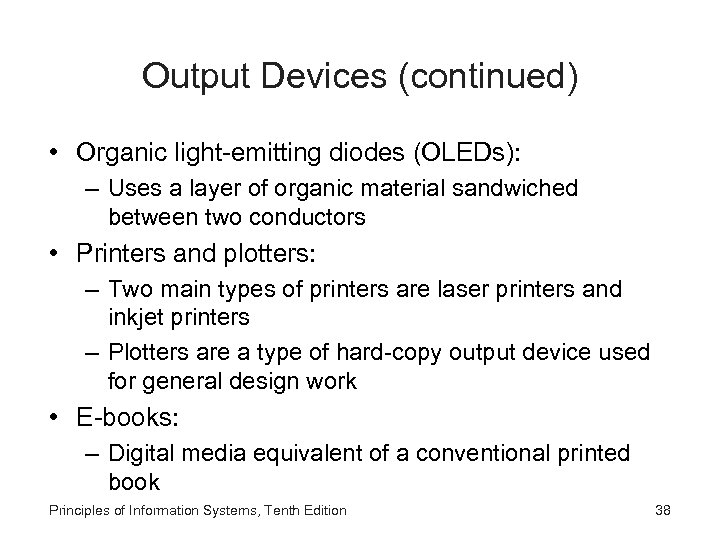 Output Devices (continued)

• Organic light-emitting diodes (OLEDs):
  – Uses a layer of organic material sandwiched between two conductors
• Printers and plotters:
  – Two main types of printers are laser printers and inkjet printers
  – Plotters are a type of hard-copy output device used for general design work
• E-books:
  – Digital media equivalent of a conventional printed book

Principles of Information Systems, Tenth Edition

38